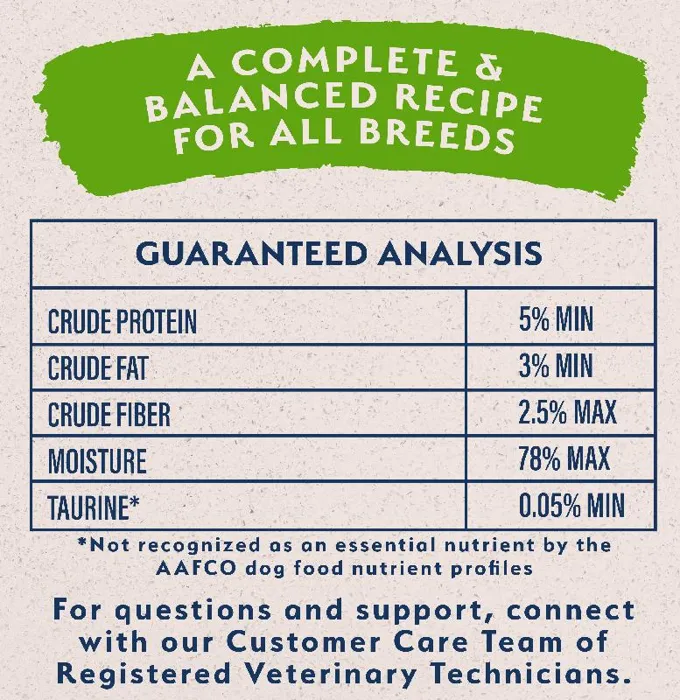 A COMPLETE & BALANCED RECIPE FOR ALL BREEDS

| GUARANTEED ANALYSIS | |
|---|---|
| CRUDE PROTEIN | 5% MIN |
| CRUDE FAT | 3% MIN |
| CRUDE FIBER | 2.5% MAX |
| MOISTURE | 78% MAX |
| TAURINE* | 0.05% MIN |

*Not recognized as an essential nutrient by the AAFCO dog food nutrient profiles

For questions and support, connect with our Customer Care Team of Registered Veterinary Technicians.